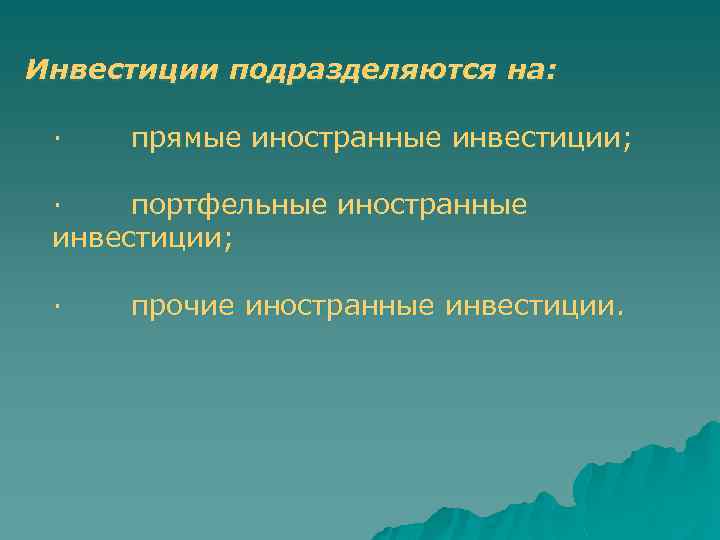 Инвестиции подразделяются на:

· прямые иностранные инвестиции;

· портфельные иностранные инвестиции;

· прочие иностранные инвестиции.